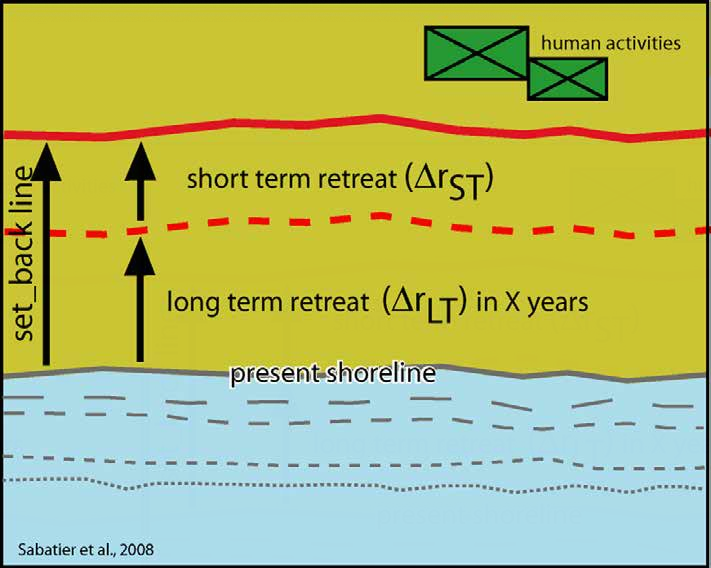 human activities

set_back line

short term retreat ($\Delta r_{ST}$)

long term retreat ($\Delta r_{LT}$) in X years

present shoreline

Sabatier et al., 2008